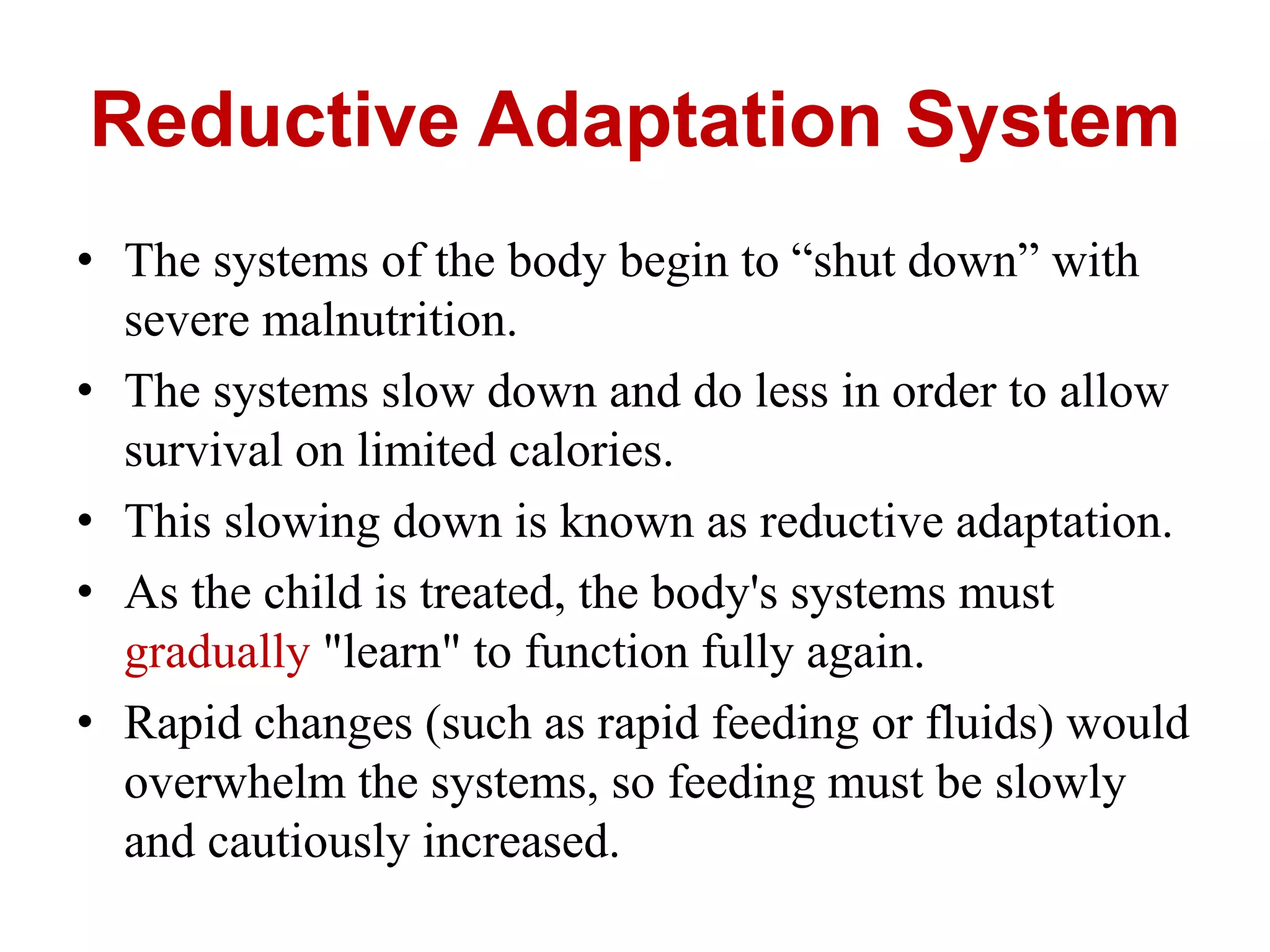 Reductive Adaptation System

• The systems of the body begin to “shut down” with severe malnutrition.
• The systems slow down and do less in order to allow survival on limited calories.
• This slowing down is known as reductive adaptation.
• As the child is treated, the body's systems must gradually "learn" to function fully again.
• Rapid changes (such as rapid feeding or fluids) would overwhelm the systems, so feeding must be slowly and cautiously increased.